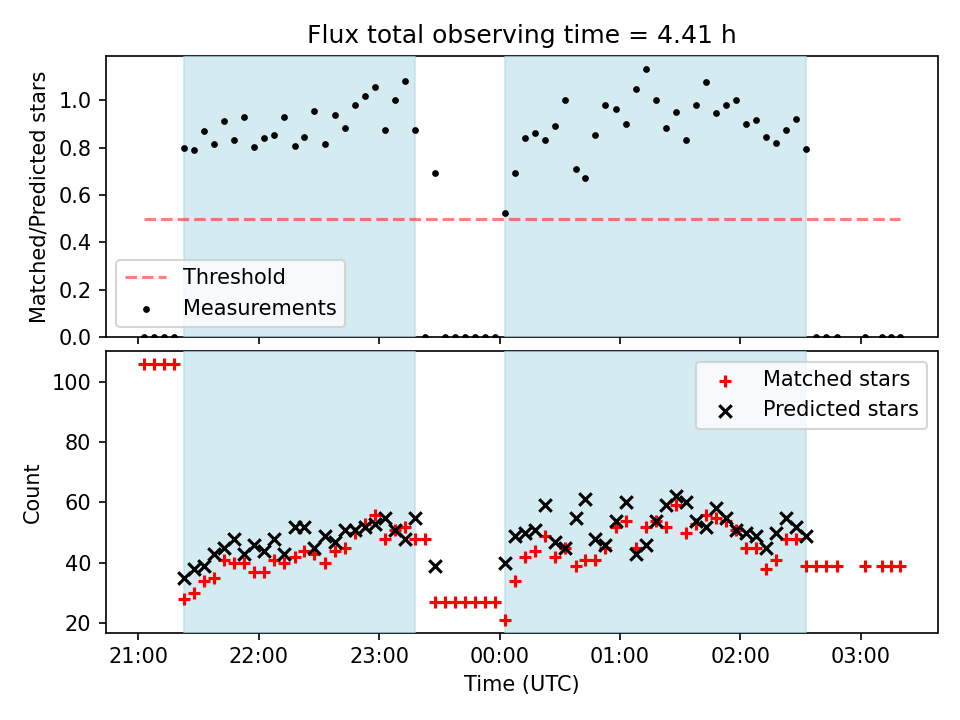 Flux total observing time = 4.41 h

Matched/Predicted stars

1.0
0.8
0.6
0.4
0.2
0.0

Threshold
Measurements

Count

100
80
60
40
20

Matched stars
Predicted stars

21:00 22:00 23:00 00:00 01:00 02:00 03:00

Time (UTC)